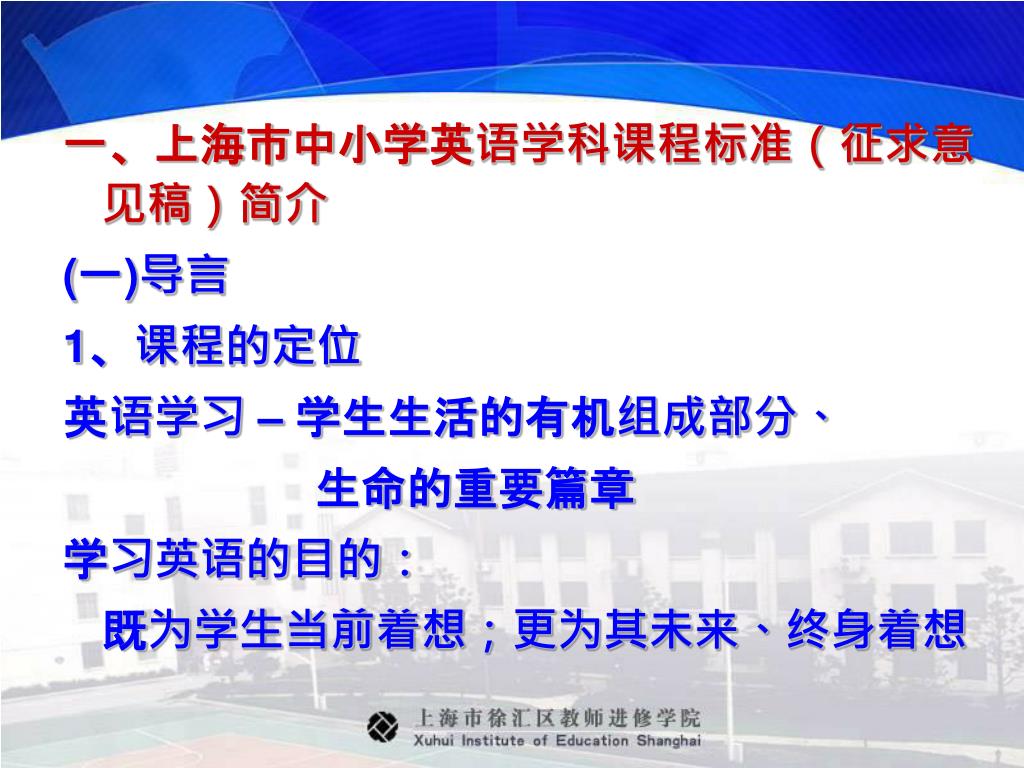 一、上海市中小学英语学科课程标准（征求意见稿）简介

(一)导言

1、课程的定位

英语学习 – 学生生活的有机组成部分、

生命的重要篇章

学习英语的目的：

既为学生当前着想；更为其未来、终身着想

上海市徐汇区教师进修学院
Xuhui Institute of Education Shanghai